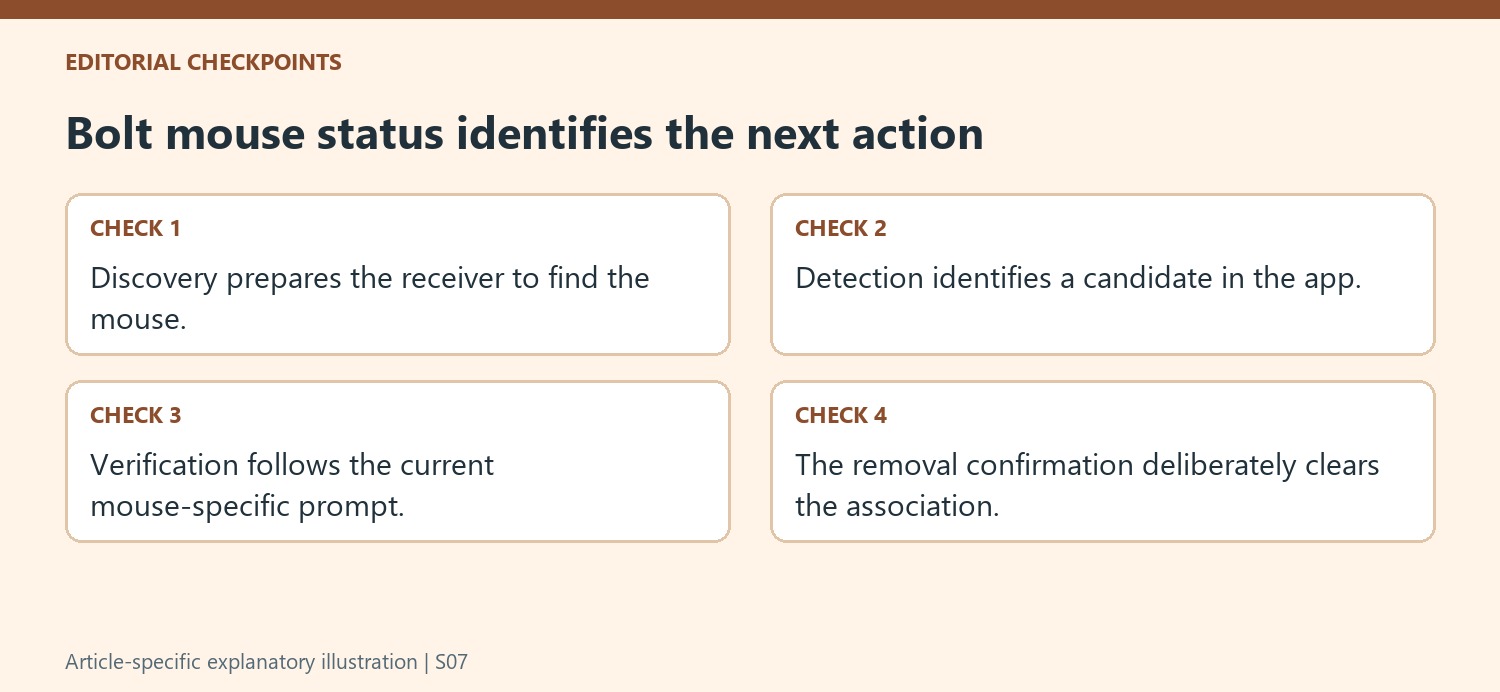 EDITORIAL CHECKPOINTS

Bolt mouse status identifies the next action

CHECK 1

Discovery prepares the receiver to find the mouse.

CHECK 2

Detection identifies a candidate in the app.

CHECK 3

Verification follows the current mouse-specific prompt.

CHECK 4

The removal confirmation deliberately clears the association.

Article-specific explanatory illustration | S07